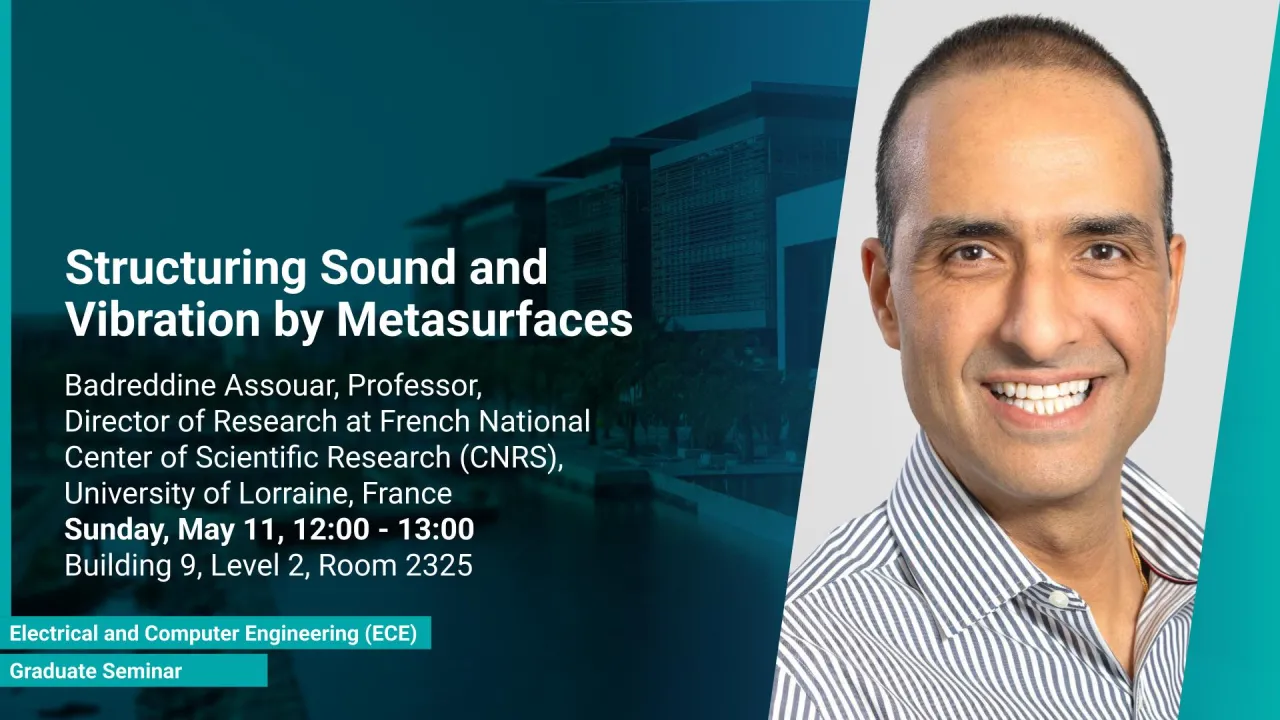 Structuring Sound and Vibration by Metasurfaces

Badreddine Assouar, Professor, Director of Research at French National Center of Scientific Research (CNRS), University of Lorraine, France

Sunday, May 11, 12:00 - 13:00

Building 9, Level 2, Room 2325

Electrical and Computer Engineering (ECE)

Graduate Seminar